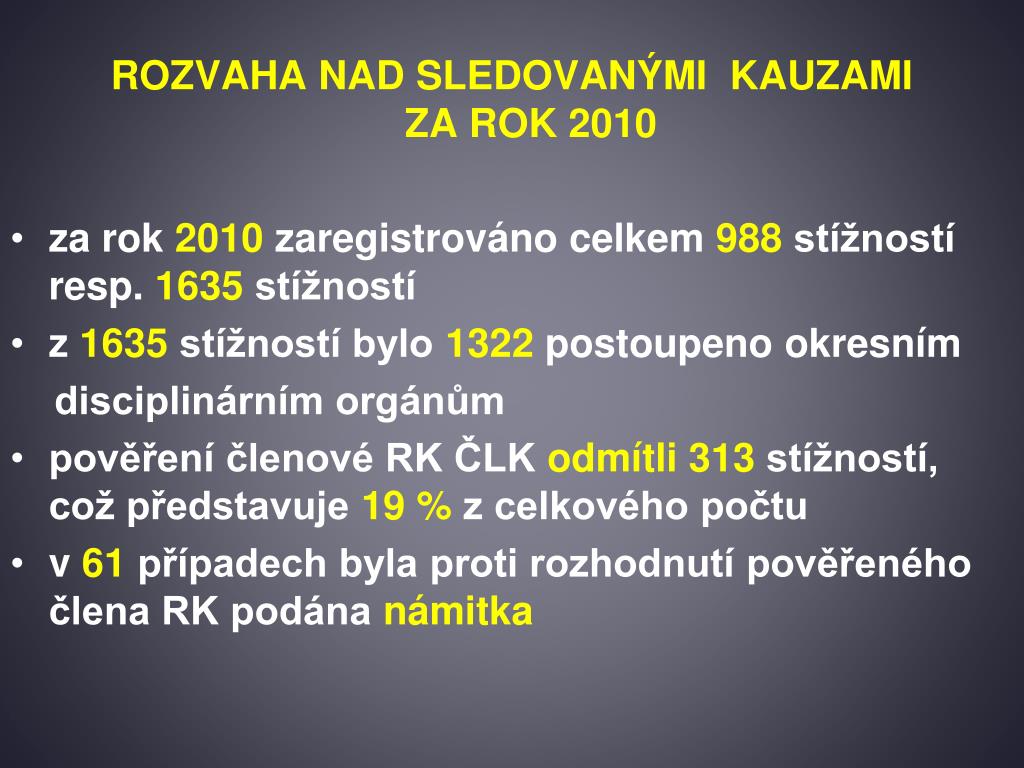 ROZVAHA NAD SLEDOVANÝMI KAUZAMI
ZA ROK 2010

• za rok 2010 zaregistrováno celkem 988 stížností resp. 1635 stížností
• z 1635 stížností bylo 1322 postoupeno okresním disciplinárním orgánům
• pověření členové RK ČLK odmítli 313 stížností, což představuje 19 % z celkového počtu
• v 61 případech byla proti rozhodnutí pověřeného člena RK podána námitka